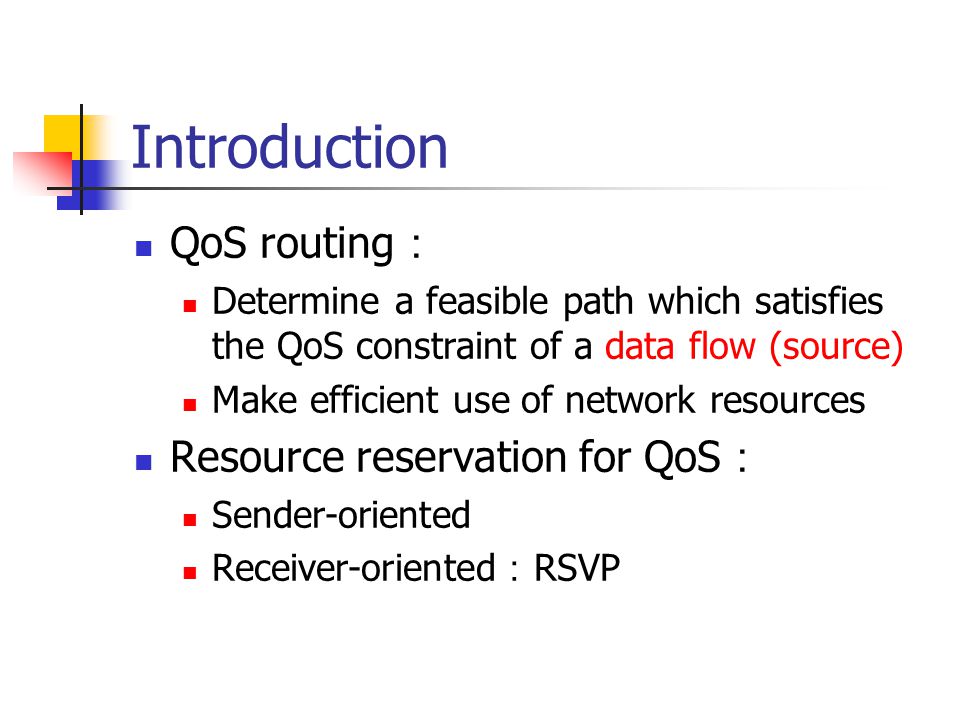 Introduction

QoS routing :

Determine a feasible path which satisfies the QoS constraint of a data flow (source)

Make efficient use of network resources

Resource reservation for QoS :

Sender-oriented

Receiver-oriented : RSVP